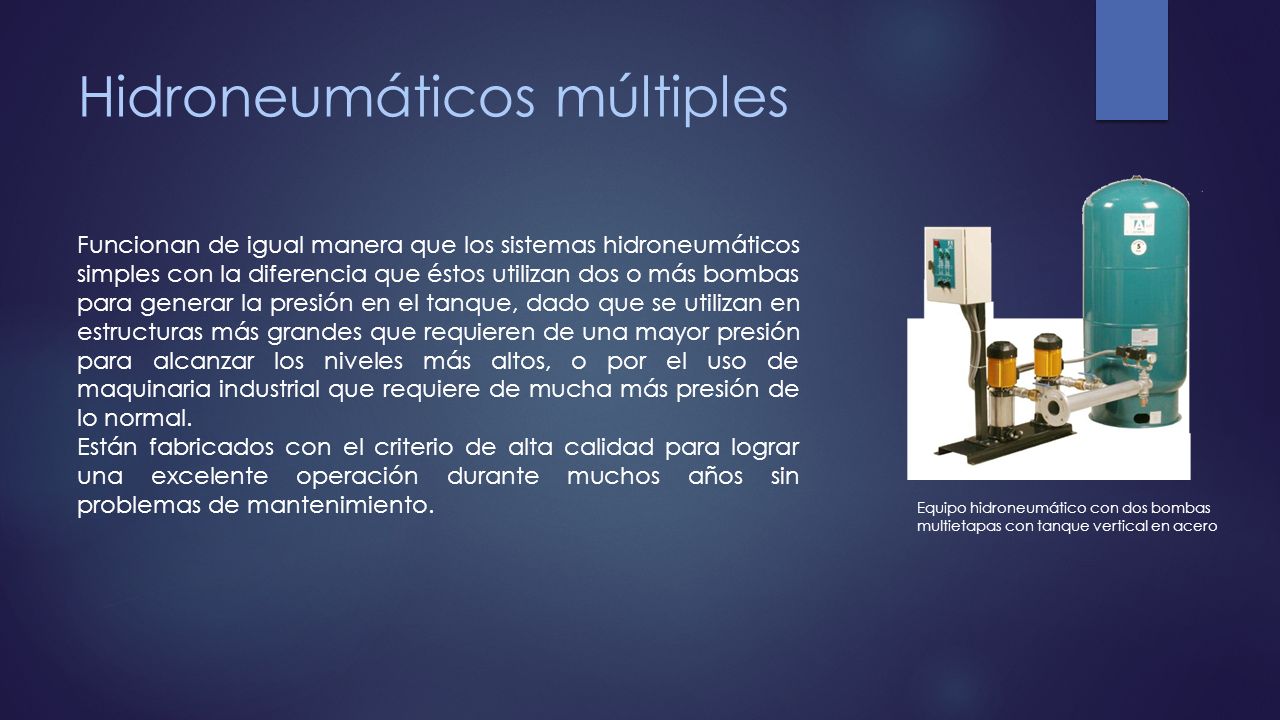 Hidroneumáticos múltiples

Funcionan de igual manera que los sistemas hidroneumáticos simples con la diferencia que éstos utilizan dos o más bombas para generar la presión en el tanque, dado que se utilizan en estructuras más grandes que requieren de una mayor presión para alcanzar los niveles más altos, o por el uso de maquinaria industrial que requiere de mucha más presión de lo normal.
Están fabricados con el criterio de alta calidad para lograr una excelente operación durante muchos años sin problemas de mantenimiento.

Equipo hidroneumático con dos bombas multietapas con tanque vertical en acero